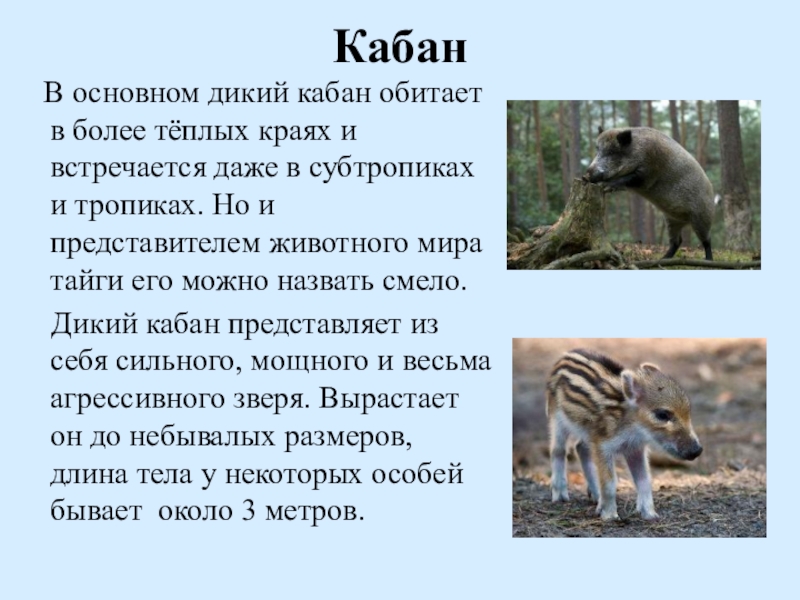 Кабан

В основном дикий кабан обитает в более тёплых краях и встречается даже в субтропиках и тропиках. Но и представителем животного мира тайги его можно назвать смело.

Дикий кабан представляет из себя сильного, мощного и весьма агрессивного зверя. Вырастает он до небывалых размеров, длина тела у некоторых особей бывает около 3 метров.